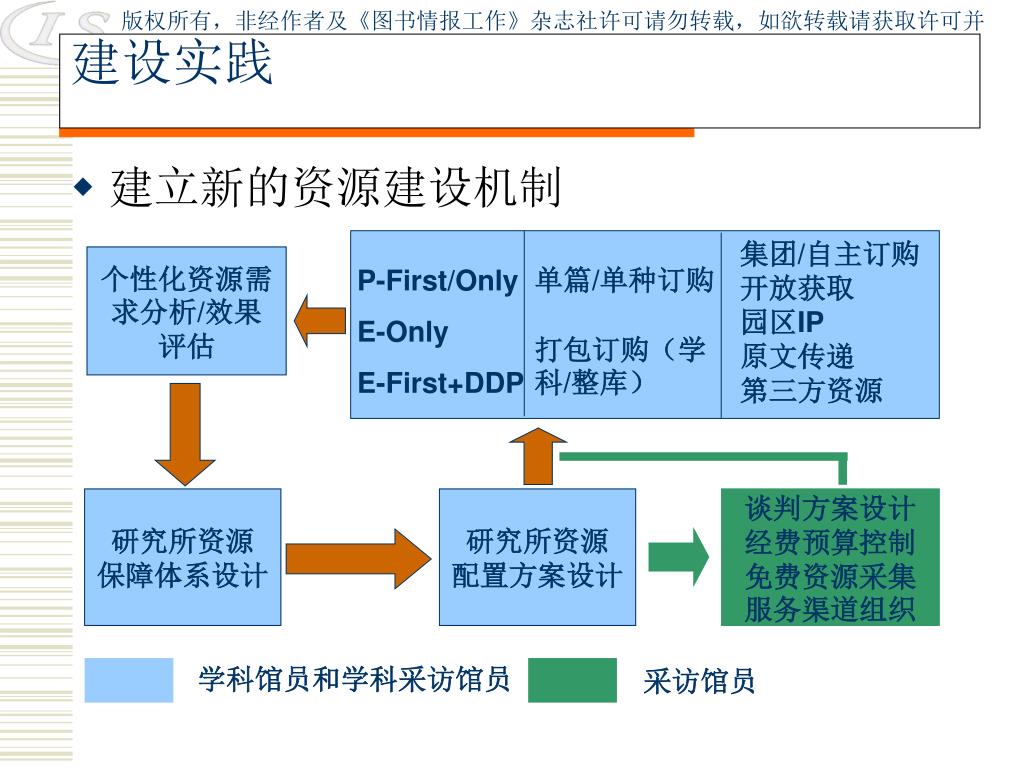 版权所有，非经作者及《图书情报工作》杂志社许可请勿转载，如欲转载请获取许可并

建设实践

◆ 建立新的资源建设机制

个性化资源需求分析/效果评估

P-First/Only
E-Only
E-First+DDP

单篇/单种订购
打包订购（学科/整库）

集团/自主订购
开放获取
园区IP
原文传递
第三方资源

研究所资源保障体系设计

研究所资源配置方案设计

谈判方案设计
经费预算控制
免费资源采集
服务渠道组织

学科馆员和学科采访馆员

采访馆员